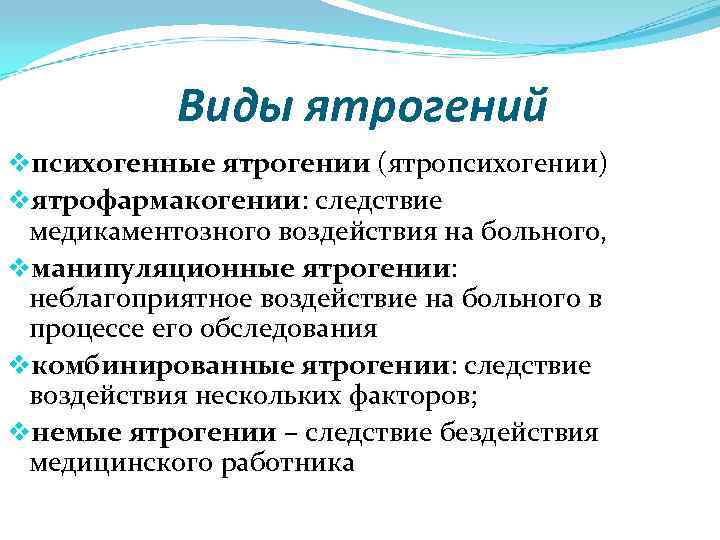 Виды ятрогений

❖психогенные ятрогении (ятропсихогении)

❖ятрофармакогении: следствие медикаментозного воздействия на больного,

❖манипуляционные ятрогении: неблагоприятное воздействие на больного в процессе его обследования

❖комбинированные ятрогении: следствие воздействия нескольких факторов;

❖немые ятрогении – следствие бездействия медицинского работника